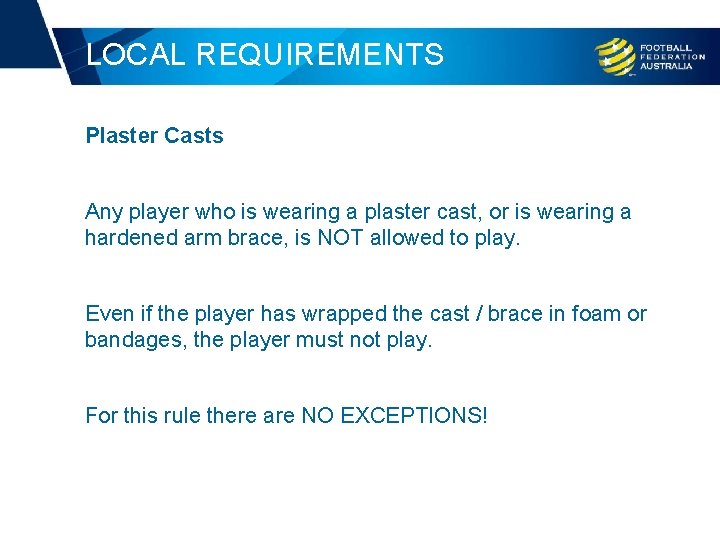 LOCAL REQUIREMENTS

FOOTBALL FEDERATION AUSTRALIA

Plaster Casts

Any player who is wearing a plaster cast, or is wearing a hardened arm brace, is NOT allowed to play.

Even if the player has wrapped the cast / brace in foam or bandages, the player must not play.

For this rule there are NO EXCEPTIONS!